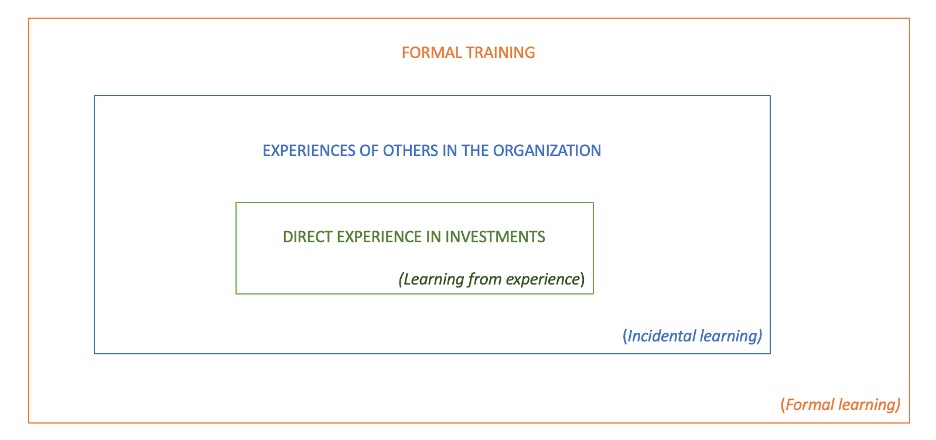 FORMAL TRAINING

EXPERIENCES OF OTHERS IN THE ORGANIZATION

DIRECT EXPERIENCE IN INVESTMENTS

(Learning from experience)

(Incidental learning)

(Formal learning)